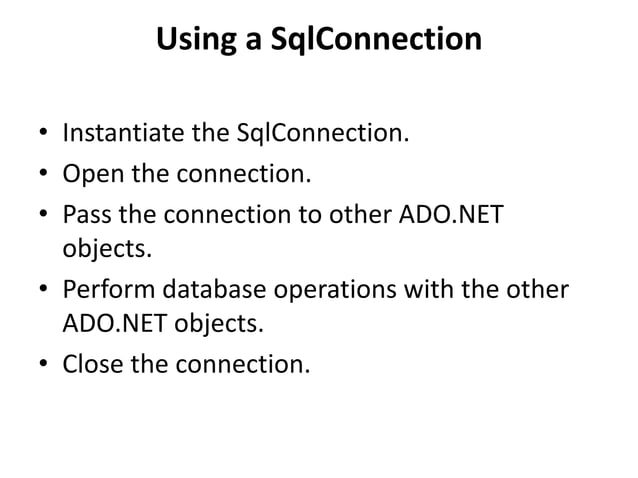 Using a SqlConnection

• Instantiate the SqlConnection.
• Open the connection.
• Pass the connection to other ADO.NET objects.
• Perform database operations with the other ADO.NET objects.
• Close the connection.